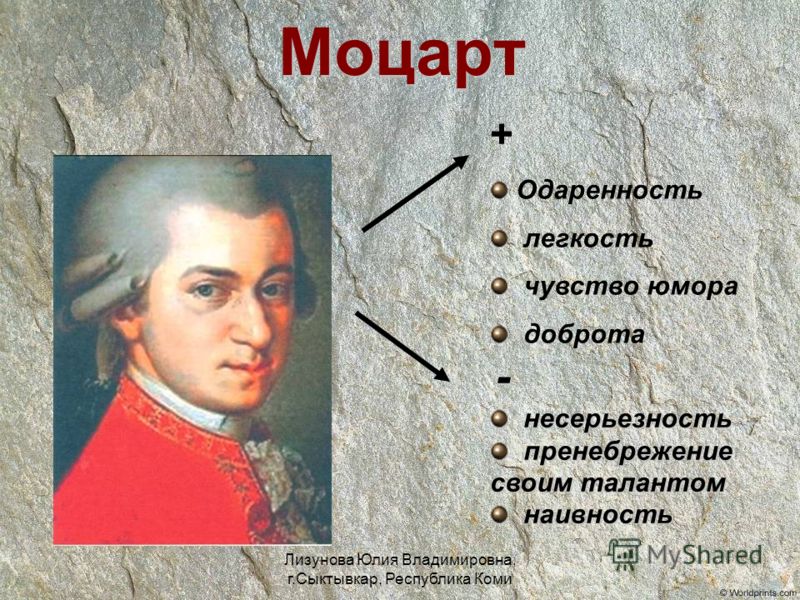 Моцарт

+

Одаренность

легкость

чувство юмора

доброта

-

несерьезность

пренебрежение своим талантом

наивность

Лизунова Юлия Владимировна, г.Сыктывкар, Республика Коми

MyShared

© Worldprints.com